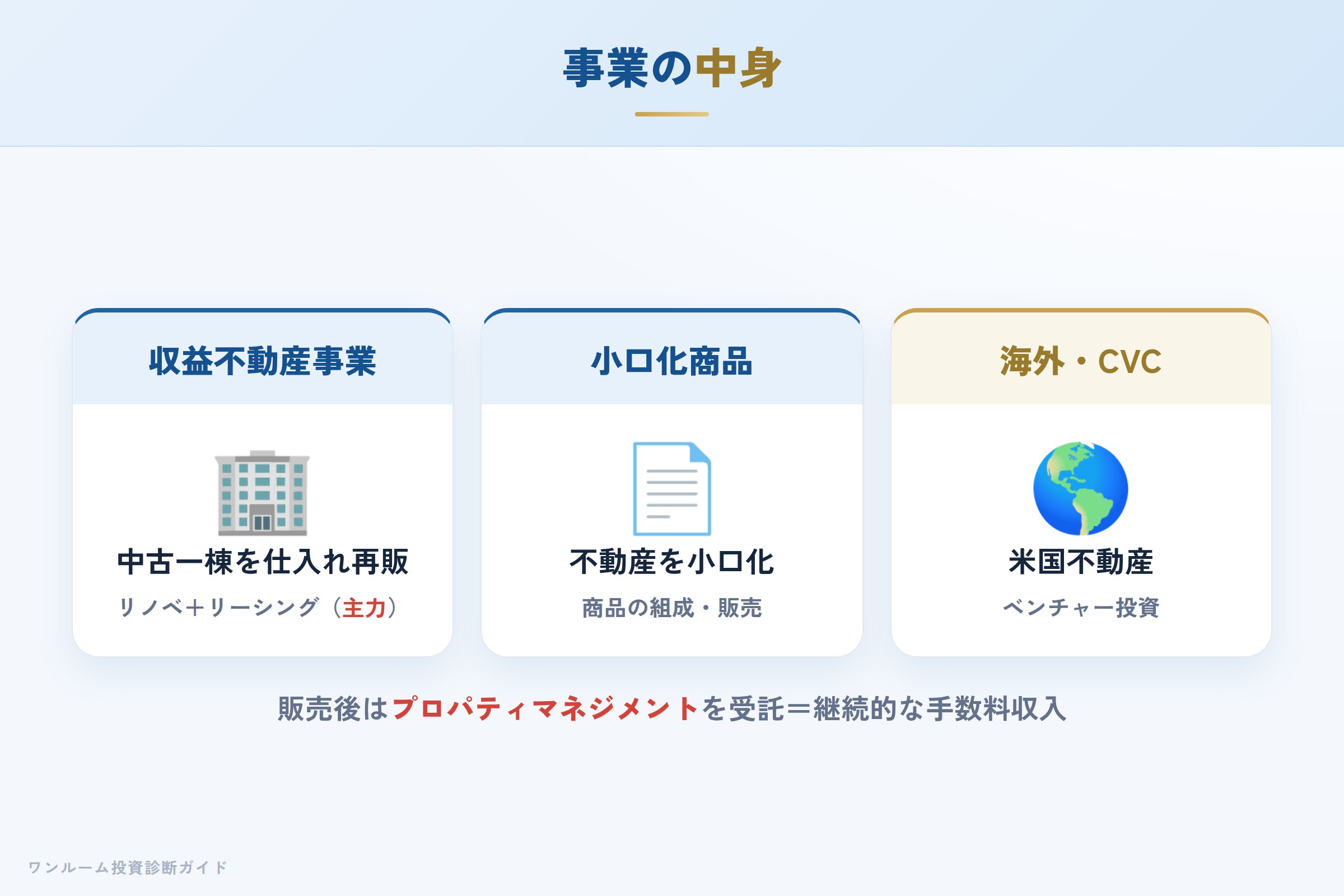 事業の中身

収益不動産事業

中古一棟を仕入れ再販

リノベ＋リーシング（主力）

小口化商品

不動産を小口化

商品の組成・販売

海外・CVC

米国不動産

ベンチャー投資

販売後はプロパティマネジメントを受託＝継続的な手数料収入

ワンルーム投資診断ガイド